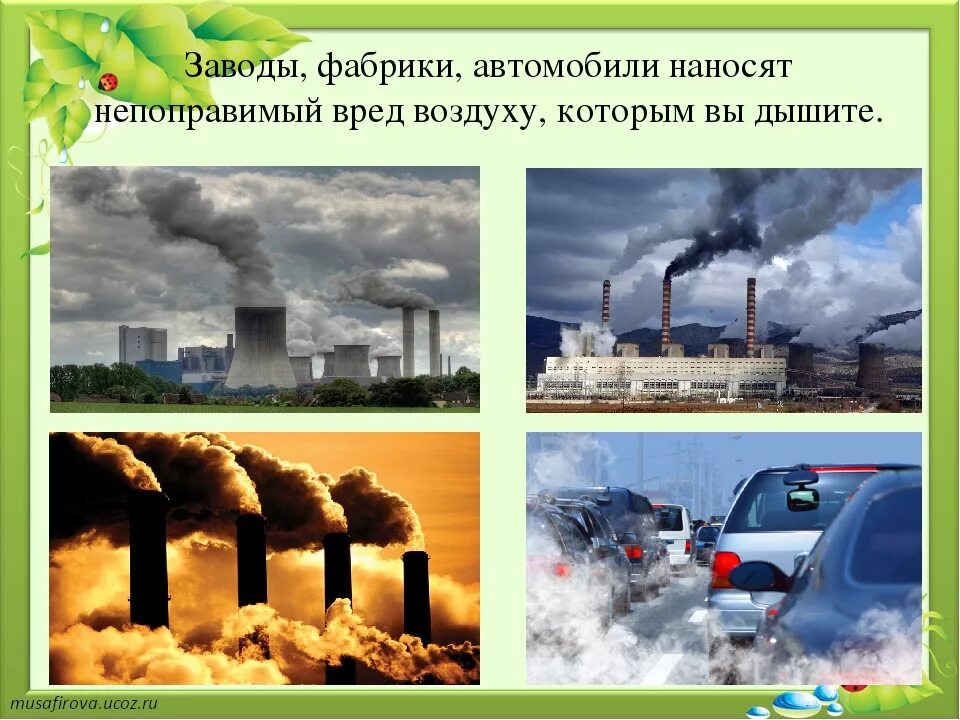 Заводы, фабрики, автомобили наносят непоправимый вред воздуху, которым вы дышите.

musafirova.ucoz.ru